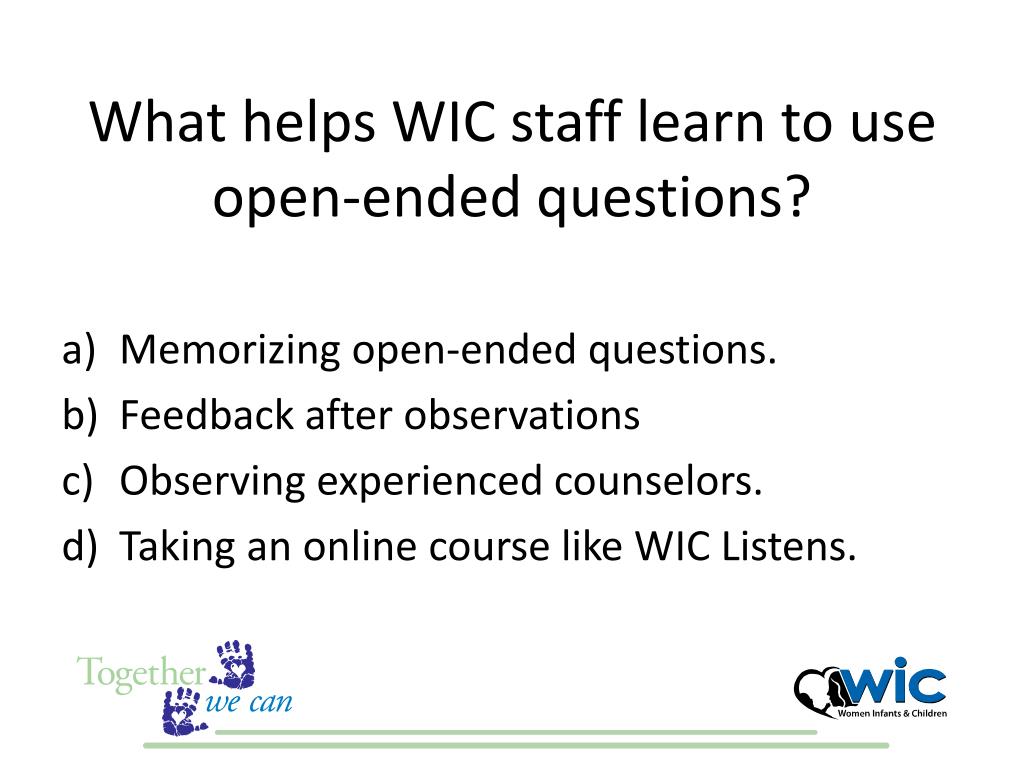 What helps WIC staff learn to use open-ended questions?

a) Memorizing open-ended questions.
b) Feedback after observations
c) Observing experienced counselors.
d) Taking an online course like WIC Listens.

Together we can

WIC
Women Infants & Children